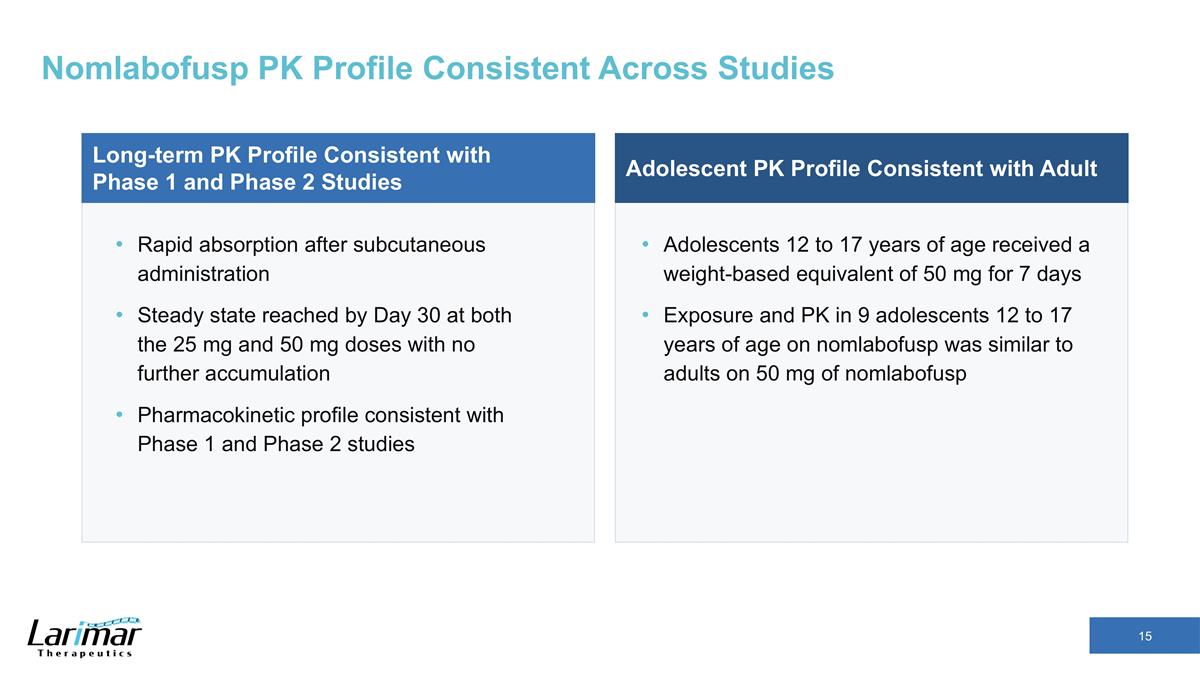 Nomlabofusp PK Profile Consistent Across Studies

Long-term PK Profile Consistent with Phase 1 and Phase 2 Studies

• Rapid absorption after subcutaneous administration

• Steady state reached by Day 30 at both the 25 mg and 50 mg doses with no further accumulation

• Pharmacokinetic profile consistent with Phase 1 and Phase 2 studies

Adolescent PK Profile Consistent with Adult

• Adolescents 12 to 17 years of age received a weight-based equivalent of 50 mg for 7 days

• Exposure and PK in 9 adolescents 12 to 17 years of age on nomlabofusp was similar to adults on 50 mg of nomlabofusp

Larimar Therapeutics

15